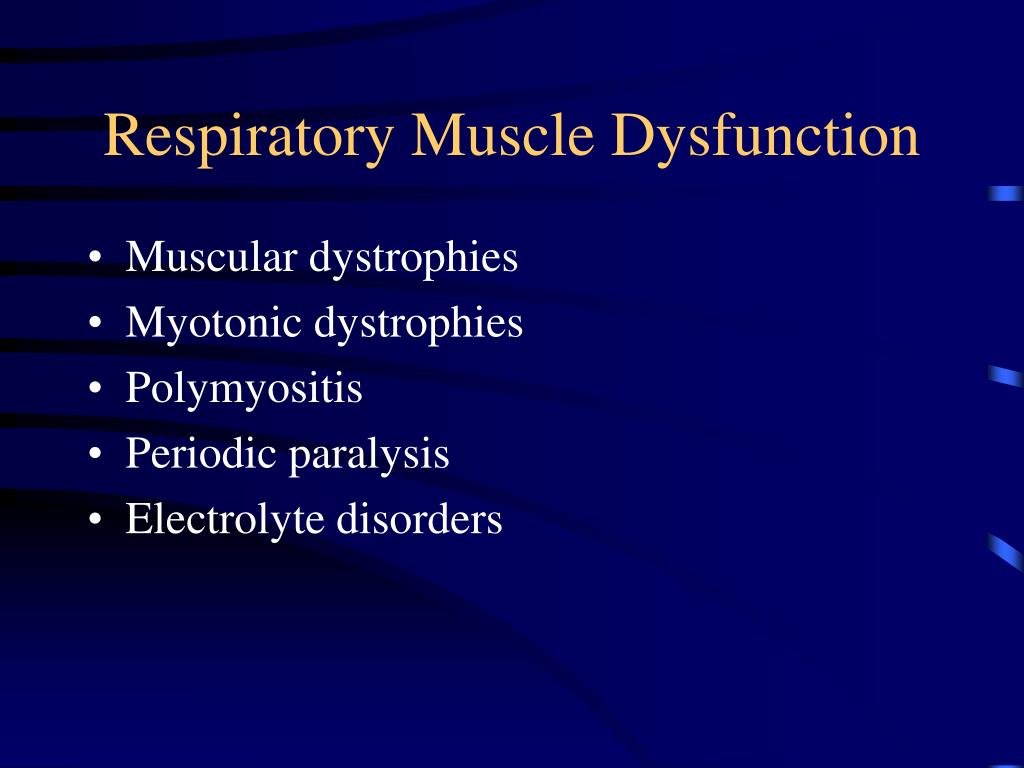 Respiratory Muscle Dysfunction

• Muscular dystrophies
• Myotonic dystrophies
• Polymyositis
• Periodic paralysis
• Electrolyte disorders